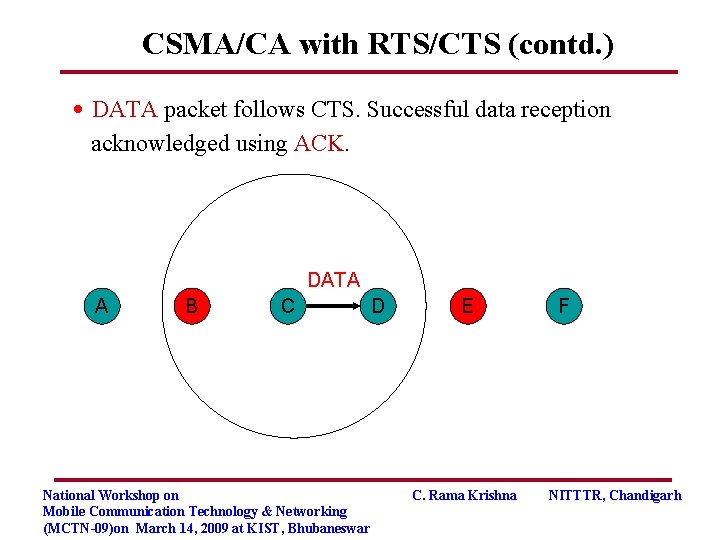 CSMA/CA with RTS/CTS (contd.)

• DATA packet follows CTS. Successful data reception acknowledged using ACK.

DATA

A B C D E F

National Workshop on
Mobile Communication Technology & Networking
(MCTN-09)on March 14, 2009 at KIST, Bhubaneswar

C. Rama Krishna

NITTTR, Chandigarh